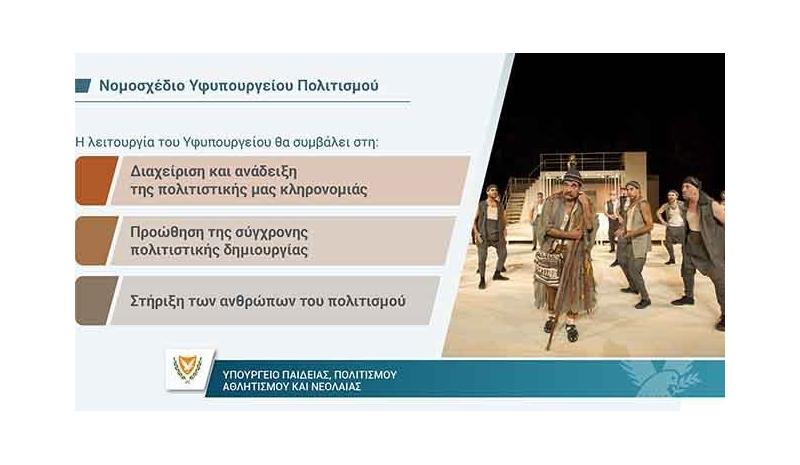 Νομοσχέδιο Υφυπουργείου Πολιτισμού

Η λειτουργία του Υφυπουργείου θα συμβάλει στη:

Διαχείριση και ανάδειξη της πολιτιστικής μας κληρονομιάς

Προώθηση της σύγχρονης πολιτιστικής δημιουργίας

Στήριξη των ανθρώπων του πολιτισμού

ΥΠΟΥΡΓΕΙΟ ΠΑΙΔΕΙΑΣ, ΠΟΛΙΤΙΣΜΟΥ ΑΘΛΗΤΙΣΜΟΥ ΚΑΙ ΝΕΟΛΑΙΑΣ